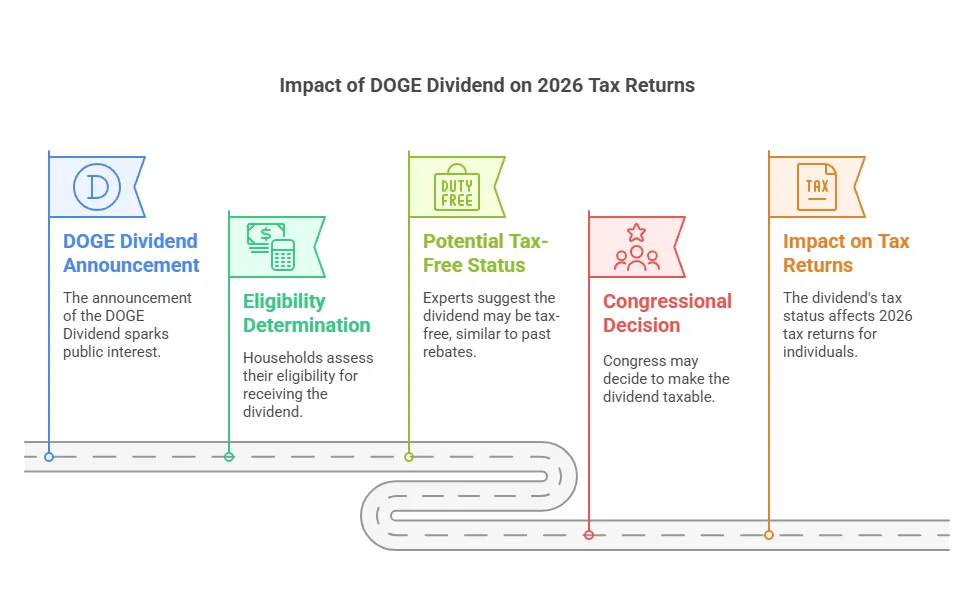 Impact of DOGE Dividend on 2026 Tax Returns

D

DOGE Dividend Announcement

The announcement of the DOGE Dividend sparks public interest.

$

Eligibility Determination

Households assess their eligibility for receiving the dividend.

DUTY FREE

Potential Tax-Free Status

Experts suggest the dividend may be tax-free, similar to past rebates.

Congressional Decision

Congress may decide to make the dividend taxable.

TAX

Impact on Tax Returns

The dividend's tax status affects 2026 tax returns for individuals.